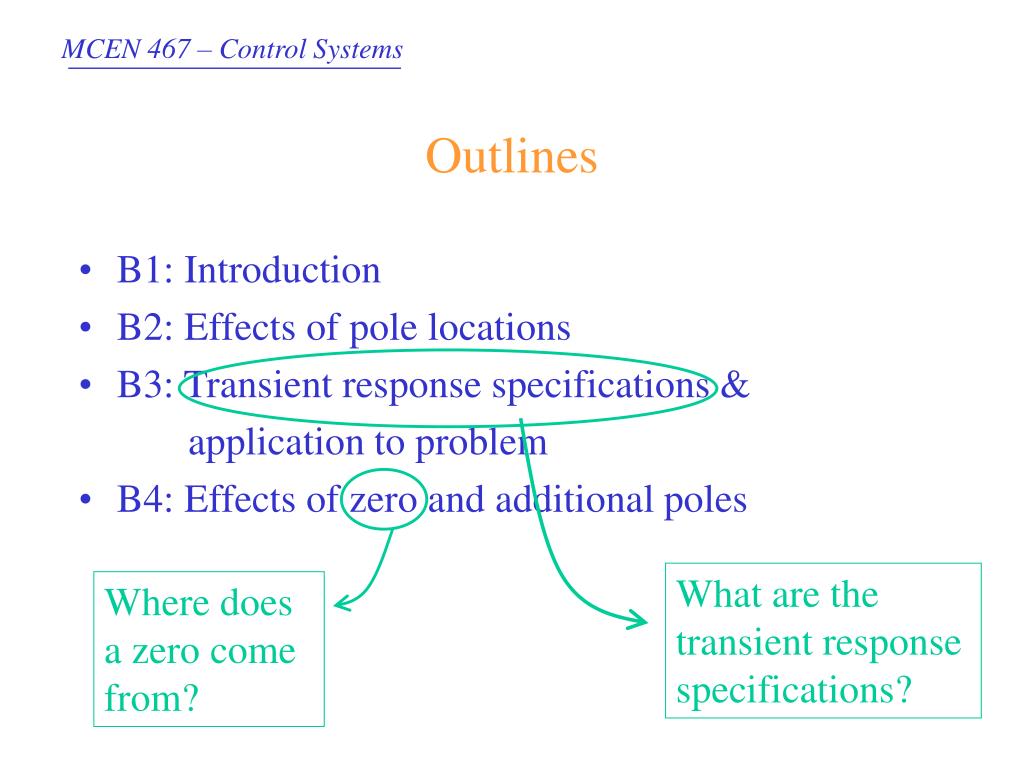 MCEN 467 – Control Systems

Outlines

• B1: Introduction
• B2: Effects of pole locations
• B3: Transient response specifications & application to problem
• B4: Effects of zero and additional poles

Where does a zero come from?

What are the transient response specifications?